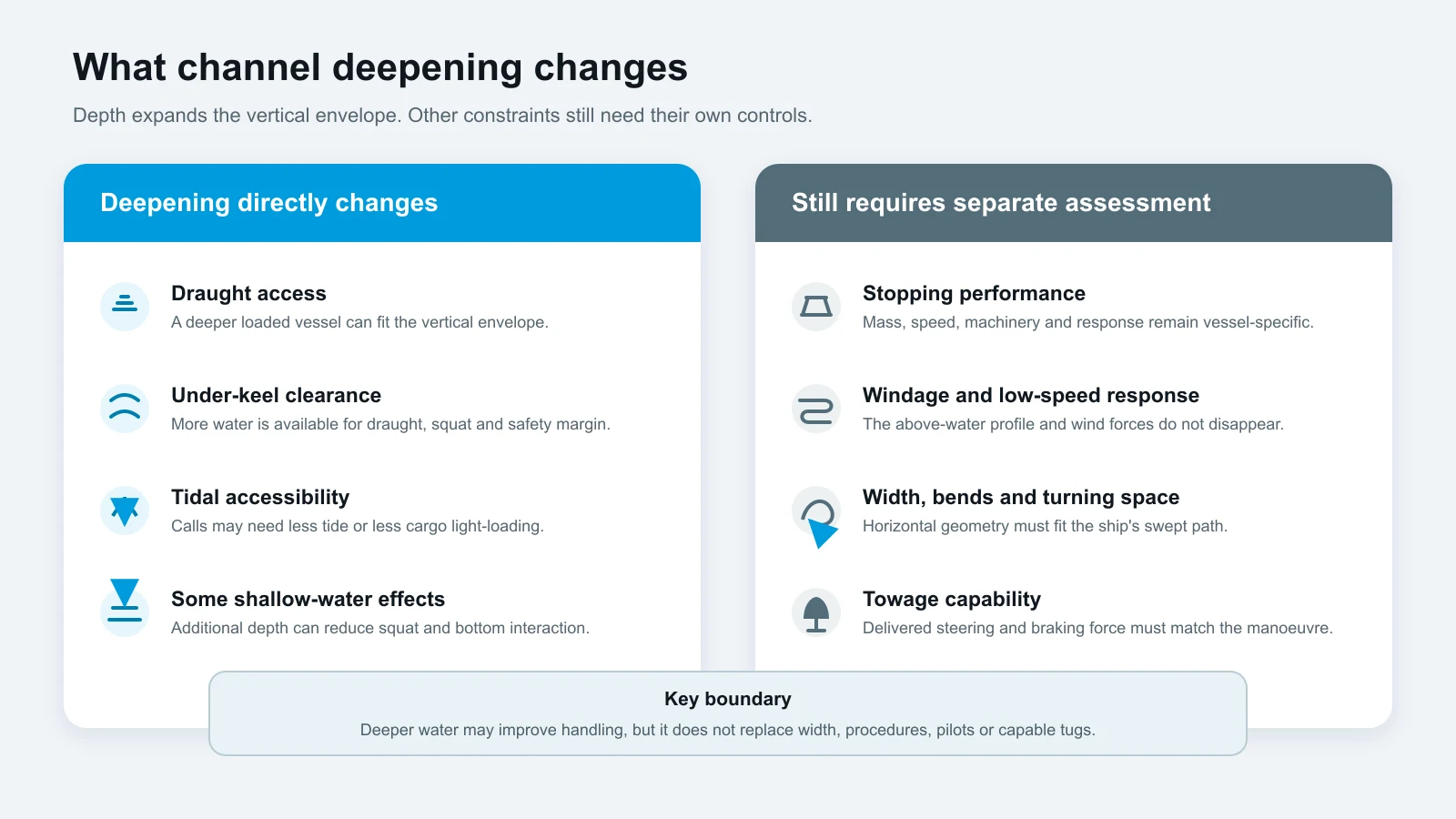 What channel deepening changes

Depth expands the vertical envelope. Other constraints still need their own controls.

Deepening directly changes

Draught access
A deeper loaded vessel can fit the vertical envelope.

Under-keel clearance
More water is available for draught, squat and safety margin.

Tidal accessibility
Calls may need less tide or less cargo light-loading.

Some shallow-water effects
Additional depth can reduce squat and bottom interaction.

Still requires separate assessment

Stopping performance
Mass, speed, machinery and response remain vessel-specific.

Windage and low-speed response
The above-water profile and wind forces do not disappear.

Width, bends and turning space
Horizontal geometry must fit the ship's swept path.

Towage capability
Delivered steering and braking force must match the manoeuvre.

Key boundary
Deeper water may improve handling, but it does not replace width, procedures, pilots or capable tugs.